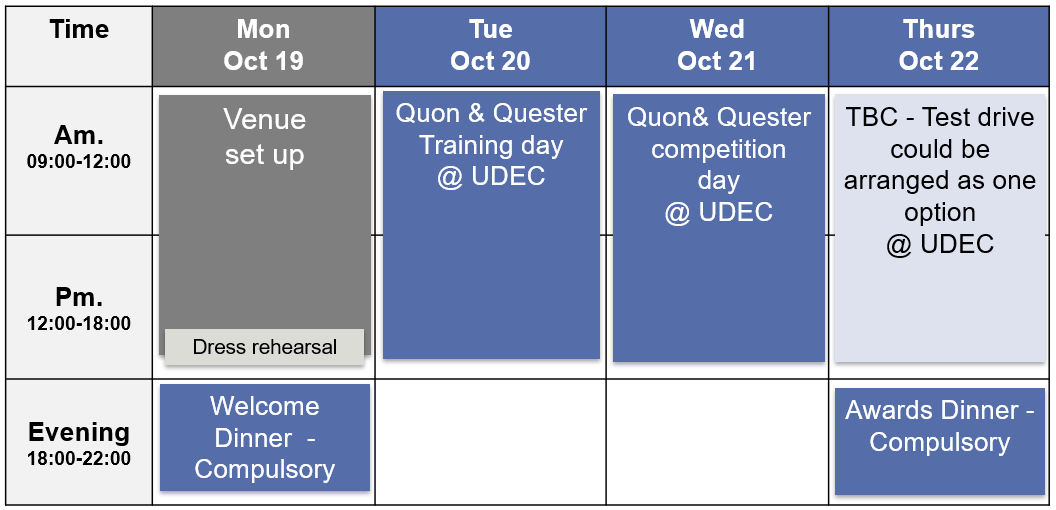 | Time | Mon Oct 19 | Tue Oct 20 | Wed Oct 21 | Thurs Oct 22 |
|---|---|---|---|---|
| Am. 09:00-12:00 | Venue set up | Quon & Quester Training day @ UDEC | Quon& Quester competition day @ UDEC | TBC - Test drive could be arranged as one option @ UDEC |
| Pm. 12:00-18:00 | Dress rehearsal | | | |
| Evening 18:00-22:00 | Welcome Dinner - Compulsory | | | Awards Dinner - Compulsory |